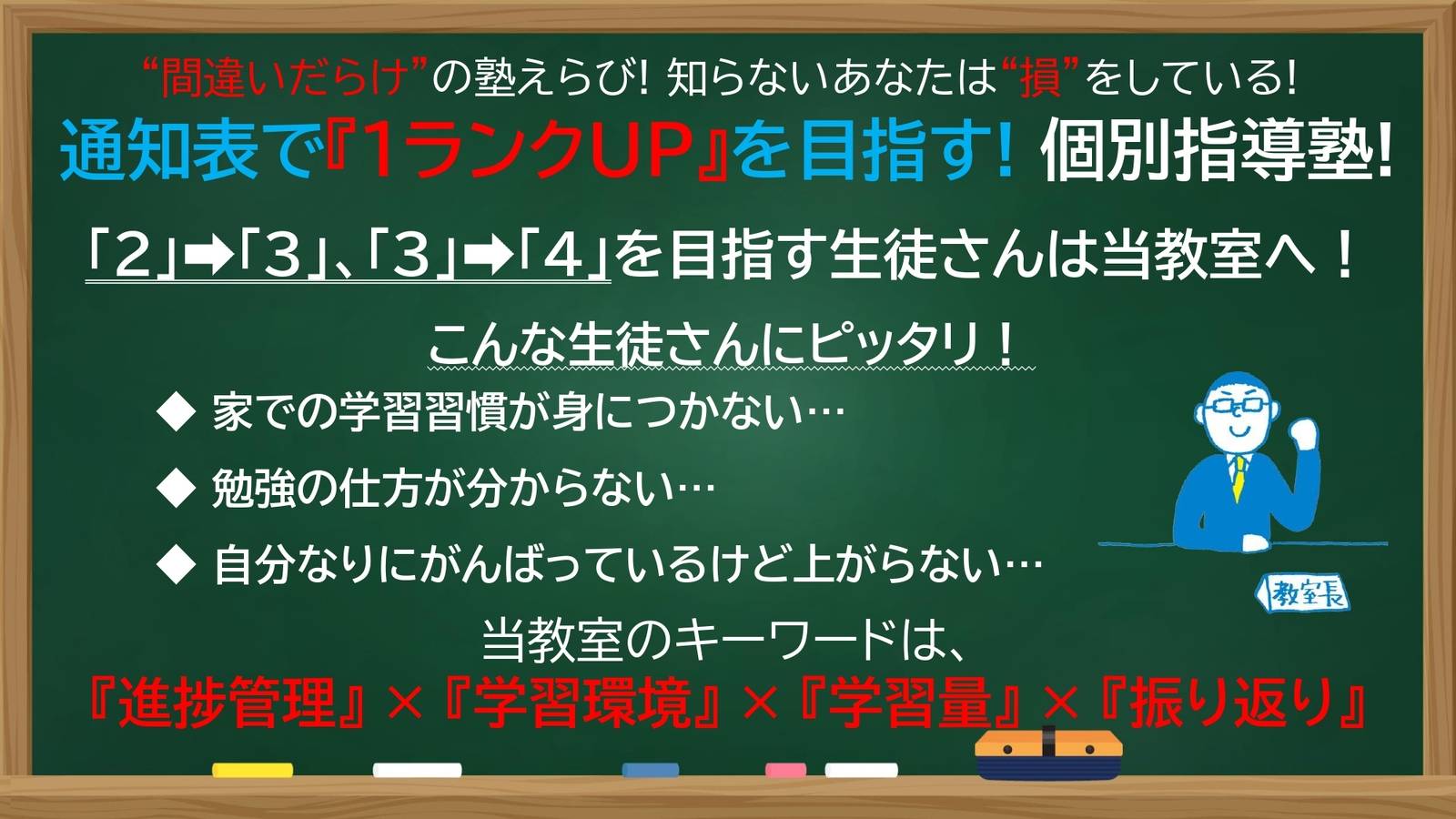 “間違いだらけ”の塾えらび! 知らないあなたは“損”をしている!

通知表で『1ランクUP』を目指す! 個別指導塾!

「2」➡「3」、「3」➡「4」を目指す生徒さんは当教室へ！

こんな生徒さんにピッタリ！

◆ 家での学習習慣が身につかない…

◆ 勉強の仕方が分からない…

◆ 自分なりにがんばっているけど上がらない…

教室長

当教室のキーワードは、

『進捗管理』×『学習環境』×『学習量』×『振り返り』